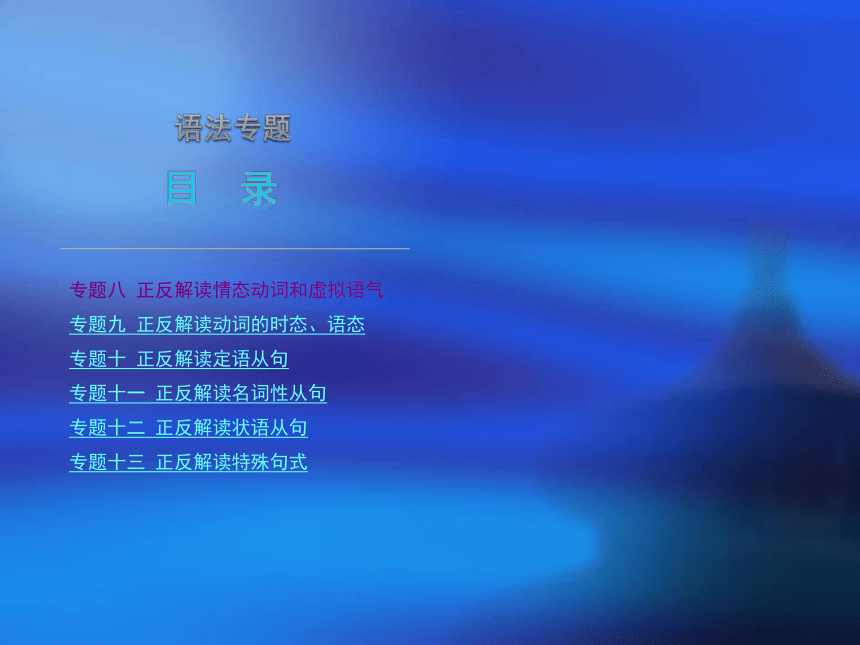 语法专题

目　录

专题八  正反解读情态动词和虚拟语气

专题九  正反解读动词的时态、语态

专题十  正反解读定语从句

专题十一  正反解读名词性从句

专题十二  正反解读状语从句

专题十三  正反解读特殊句式